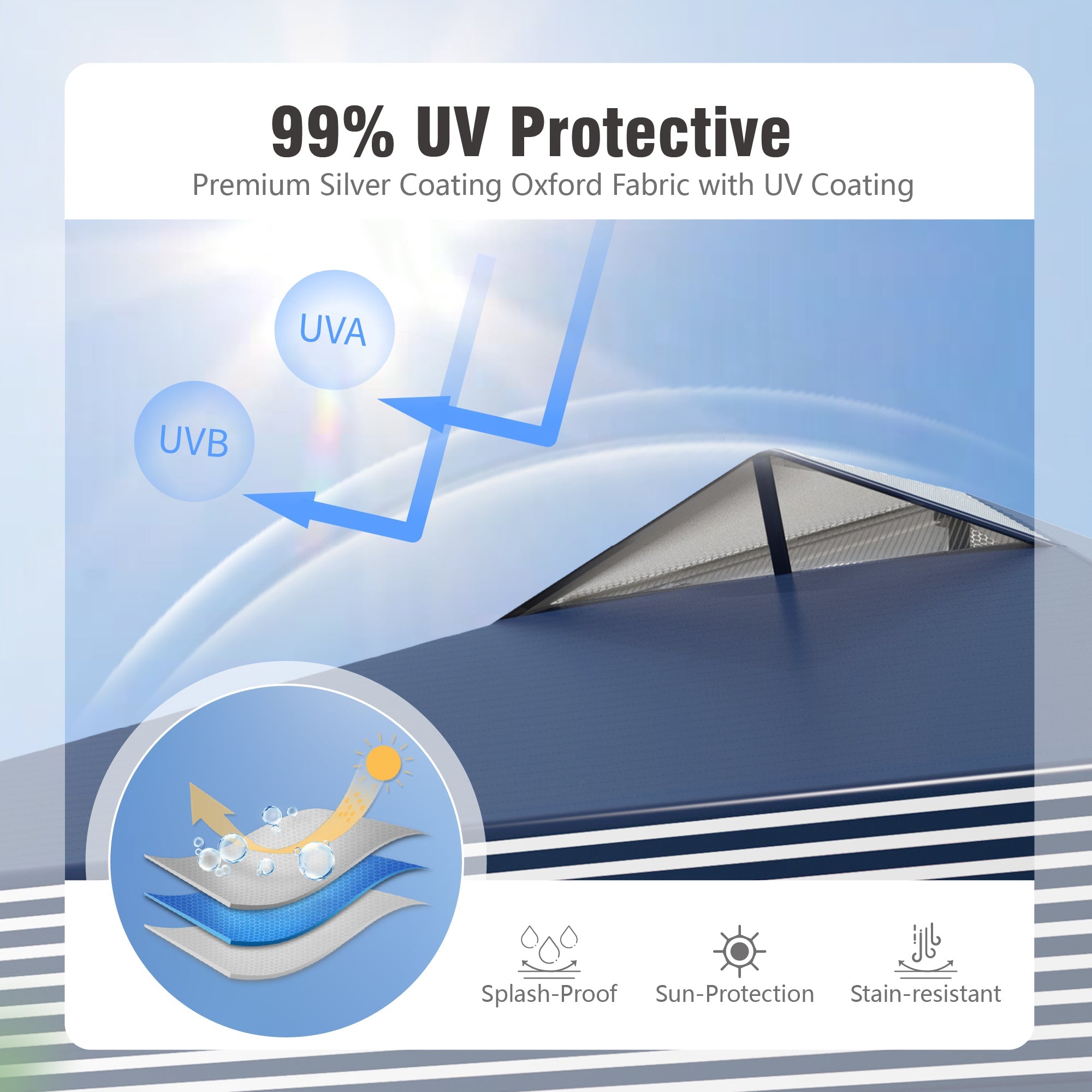 99% UV Protective

Premium Silver Coating Oxford Fabric with UV Coating

UVA

UVB

Splash-Proof

Sun-Protection

Stain-resistant